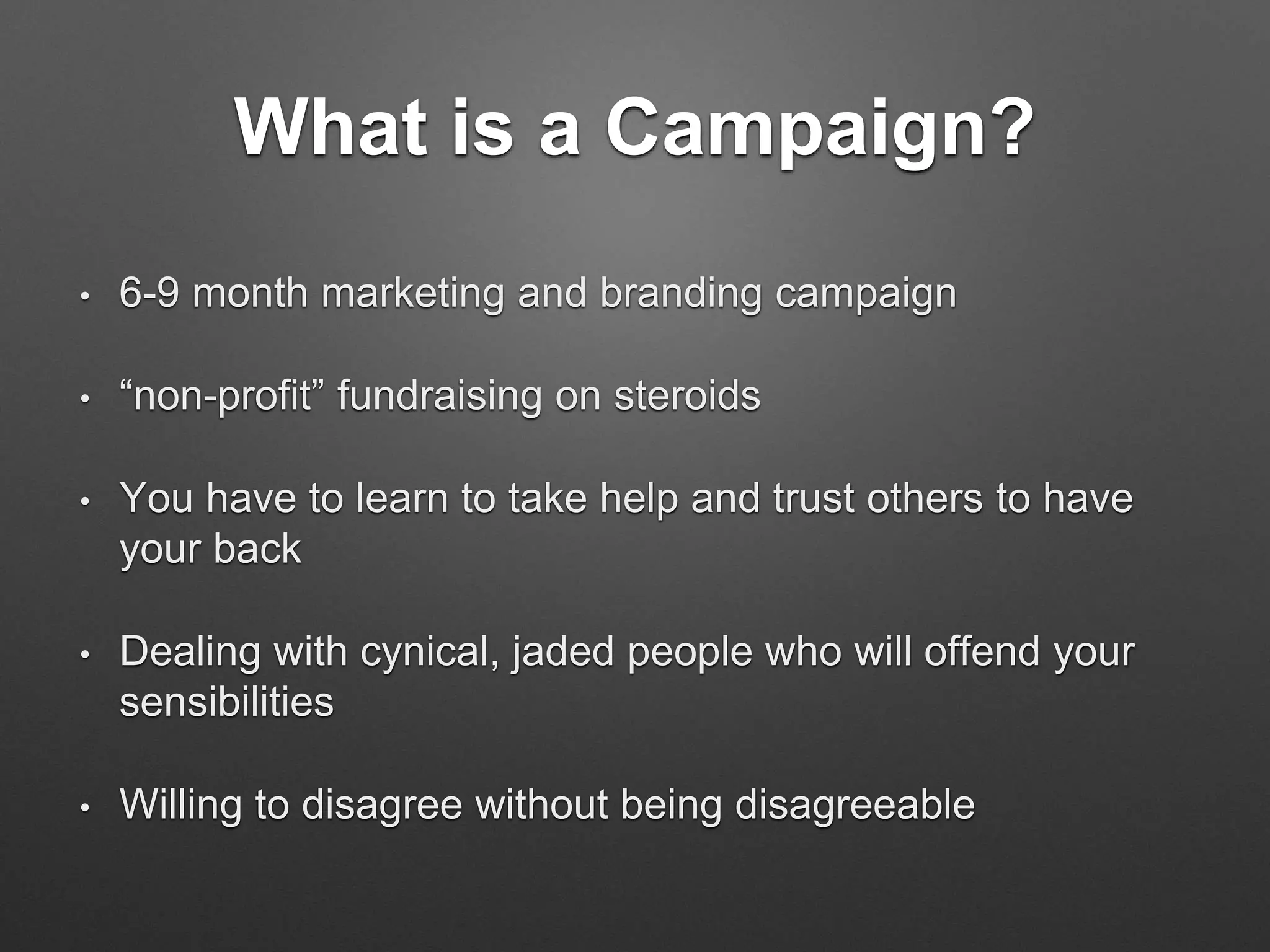 What is a Campaign?

• 6-9 month marketing and branding campaign

• “non-profit” fundraising on steroids

• You have to learn to take help and trust others to have your back

• Dealing with cynical, jaded people who will offend your sensibilities

• Willing to disagree without being disagreeable